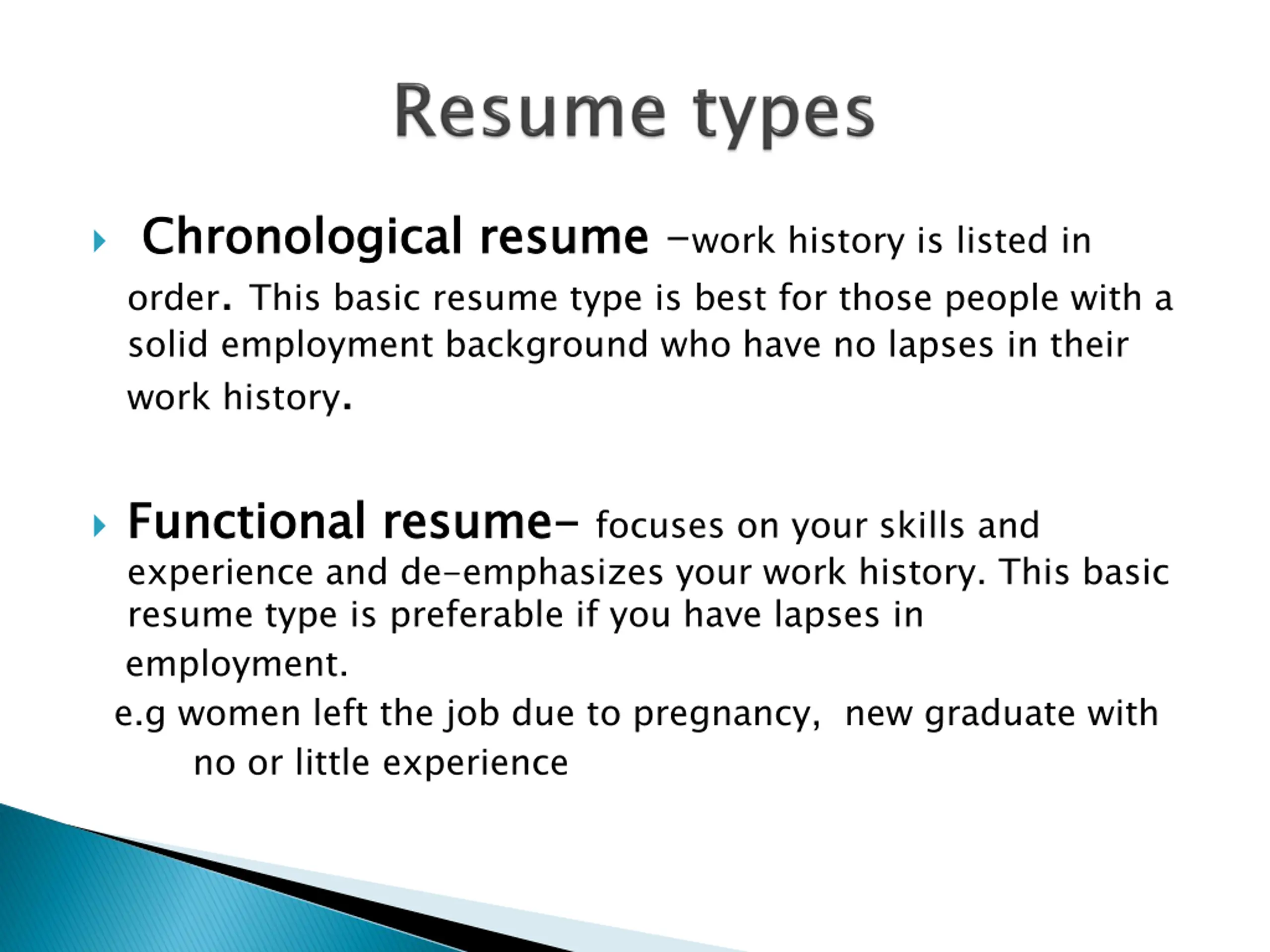 Resume types

Chronological resume –work history is listed in order. This basic resume type is best for those people with a solid employment background who have no lapses in their work history.

Functional resume– focuses on your skills and experience and de-emphasizes your work history. This basic resume type is preferable if you have lapses in employment.
e.g women left the job due to pregnancy, new graduate with no or little experience